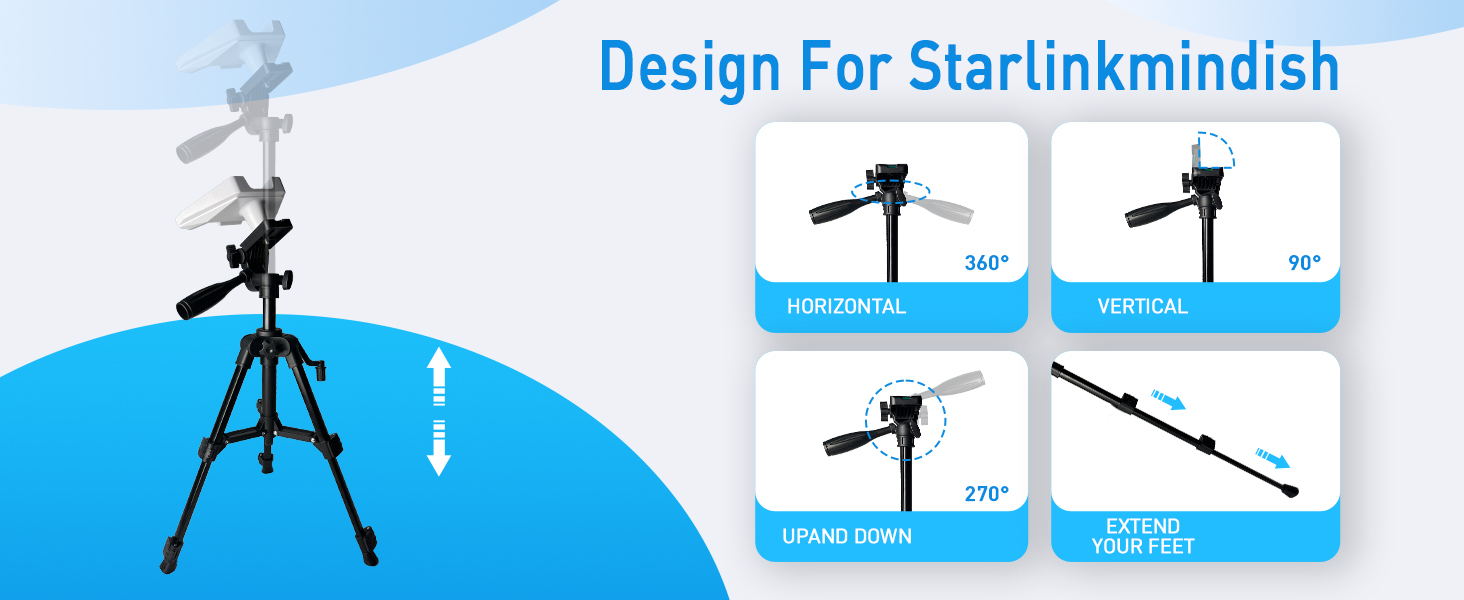 Design For Starlinkmindish

360°

HORIZONTAL

90°

VERTICAL

270°

UPAND DOWN

EXTEND YOUR FEET